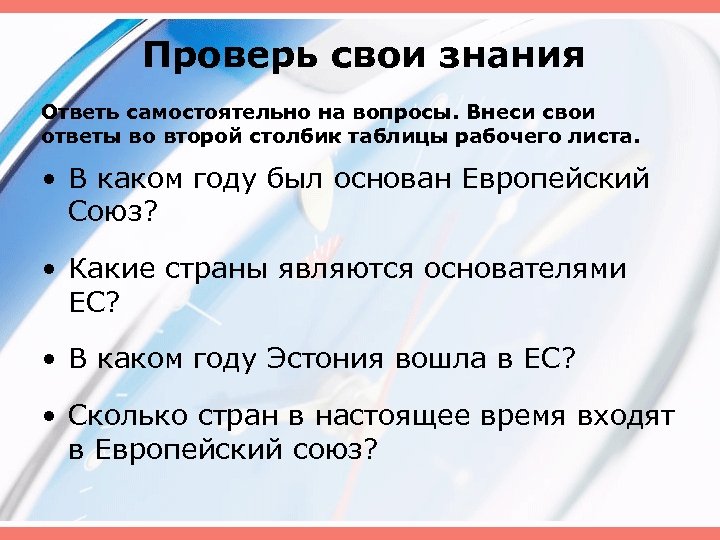 Проверь свои знания

Ответь самостоятельно на вопросы. Внеси свои ответы во второй столбик таблицы рабочего листа.

• В каком году был основан Европейский Союз?

• Какие страны являются основателями ЕС?

• В каком году Эстония вошла в ЕС?

• Сколько стран в настоящее время входят в Европейский союз?